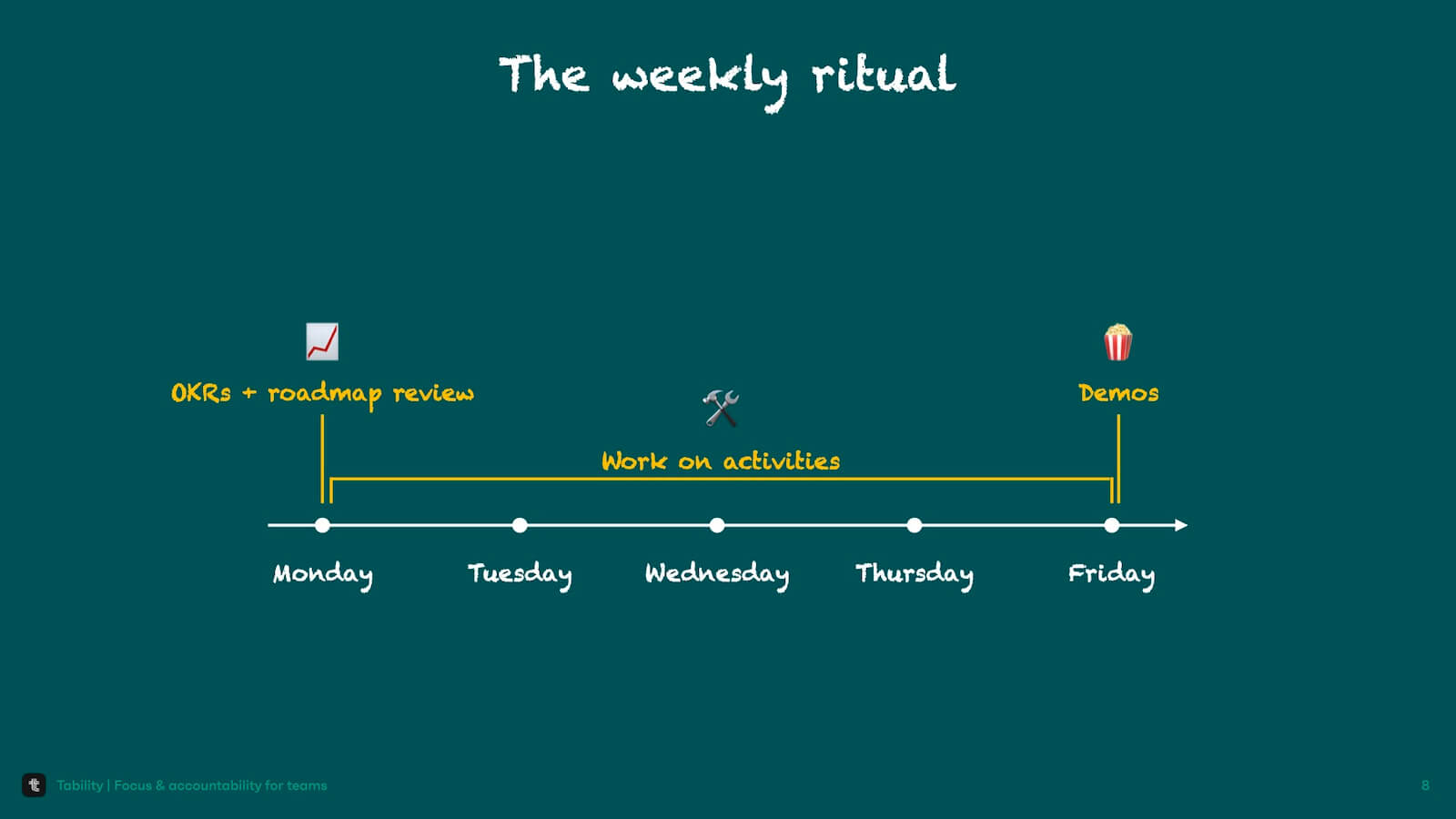 The weekly ritual

OKRs + roadmap review

Work on activities

Demos

Monday

Tuesday

Wednesday

Thursday

Friday

Tability | Focus & accountability for teams

8